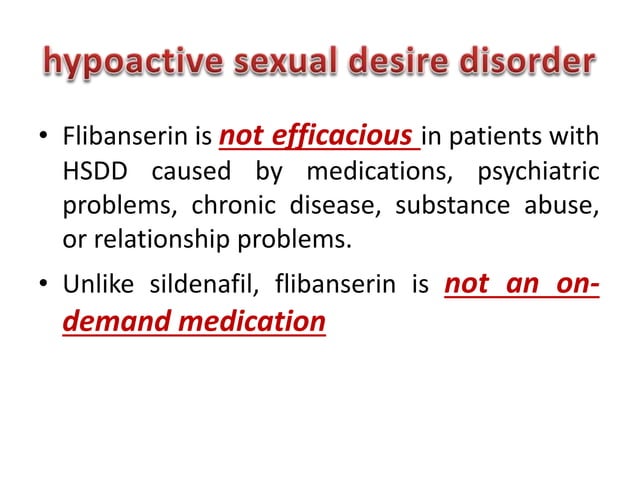 hypoactive sexual desire disorder

• Flibanserin is not efficacious in patients with HSDD caused by medications, psychiatric problems, chronic disease, substance abuse, or relationship problems.

• Unlike sildenafil, flibanserin is not an on-demand medication